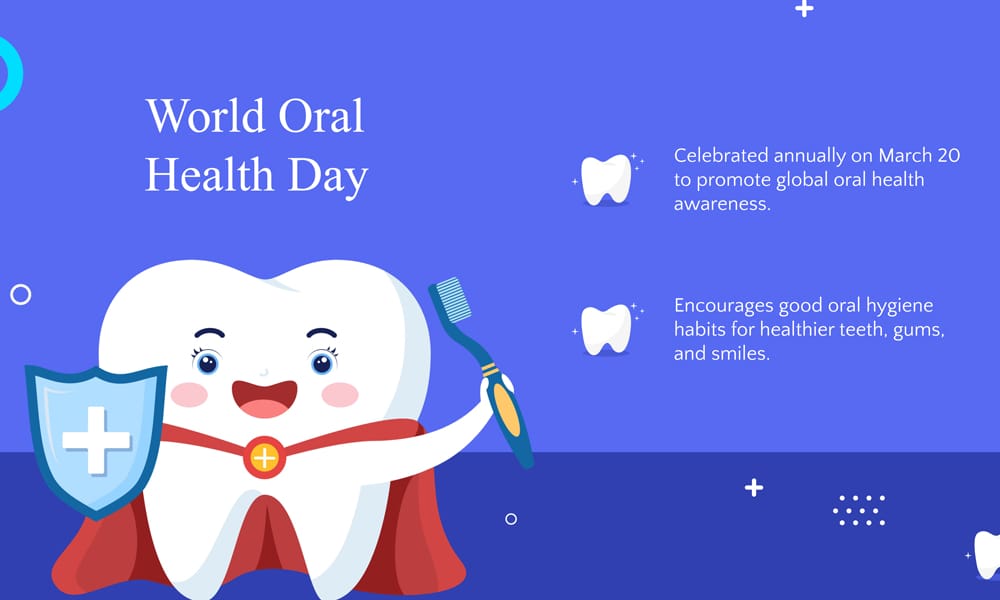 World Oral Health Day

Celebrated annually on March 20 to promote global oral health awareness.

Encourages good oral hygiene habits for healthier teeth, gums, and smiles.